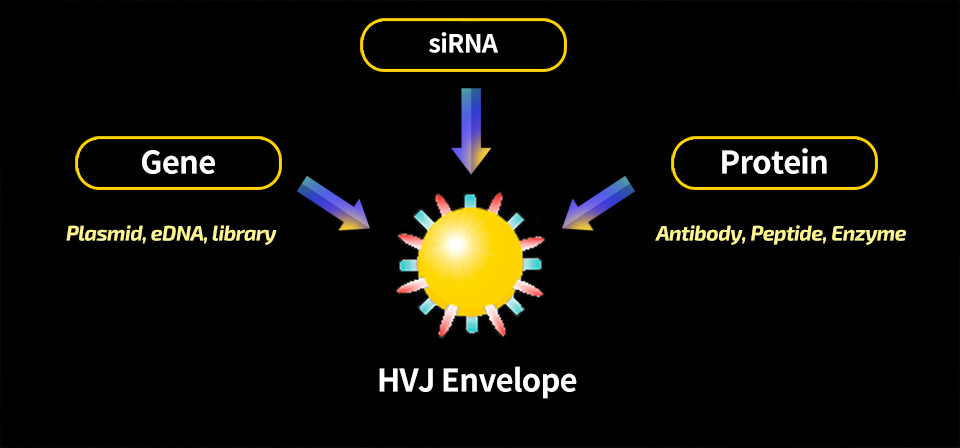 siRNA

Gene

Plasmid, eDNA, library

Protein

Antibody, Peptide, Enzyme

HVJ Envelope